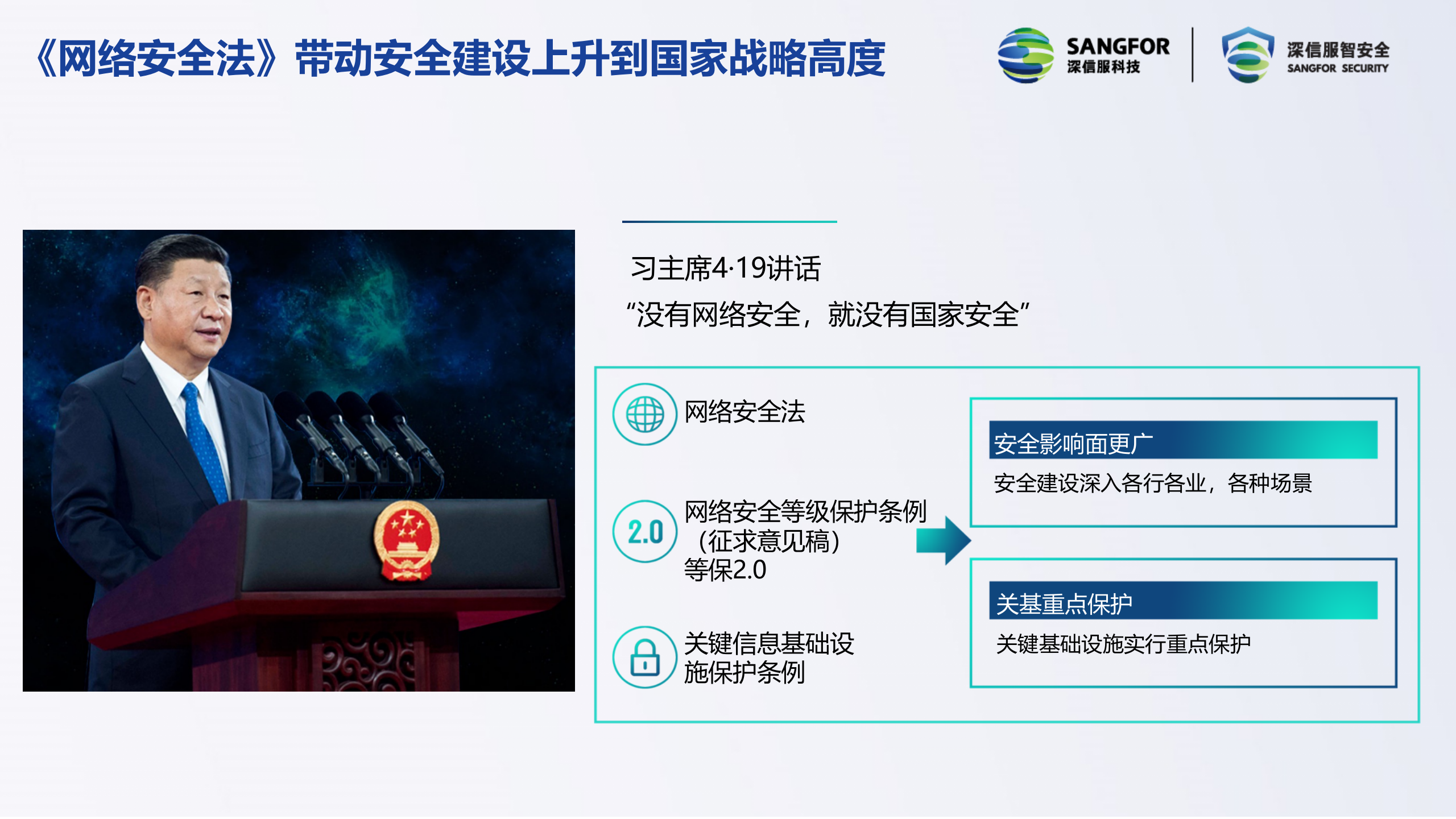 《网络安全法》带动安全建设上升到国家战略高度

SANGFOR 深信服科技

深信服智安全 SANGFOR SECURITY

习主席4·19讲话
“没有网络安全，就没有国家安全”

网络安全法

2.0

网络安全等级保护条例（征求意见稿）
等保2.0

关键信息基础设施保护条例

安全影响面更广

安全建设深入各行各业，各种场景

关基重点保护

关键基础设施实行重点保护